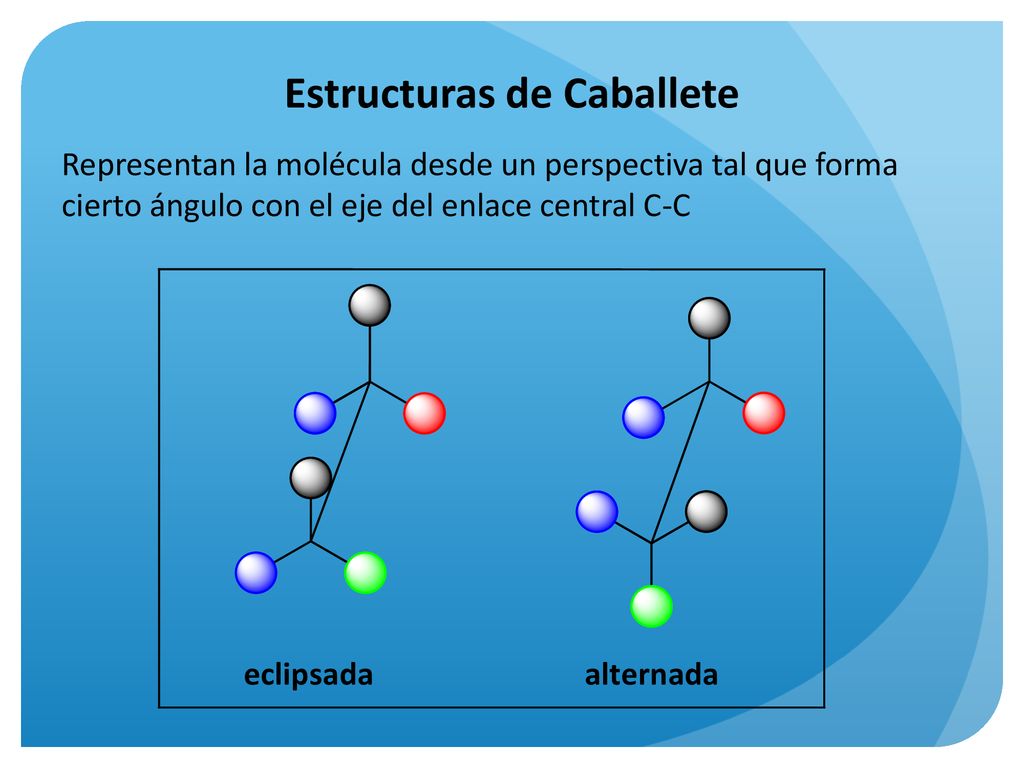 Estructuras de Caballete

Representan la molécula desde un perspectiva tal que forma cierto ángulo con el eje del enlace central C-C

eclipsada

alternada